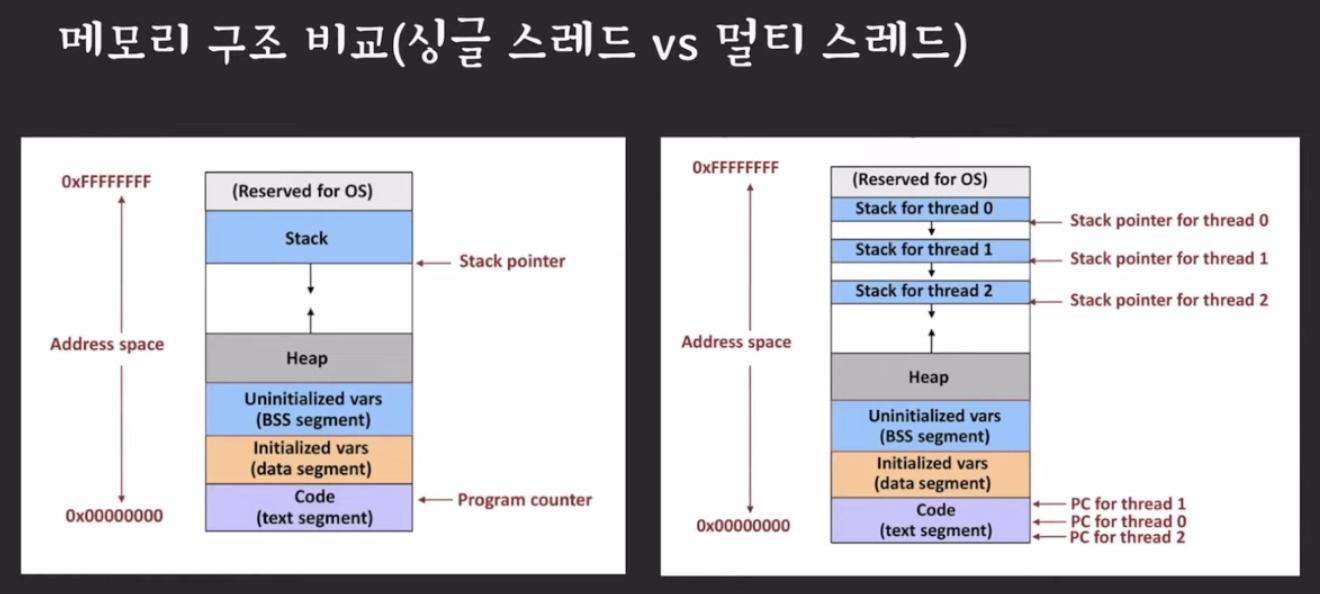 메모리 구조 비교(싱글 스레드 vs 멀티 스레드)

0xFFFFFFFF

Address space

0x00000000

(Reserved for OS)

Stack

Heap

Uninitialized vars (BSS segment)

Initialized vars (data segment)

Code (text segment)

Stack pointer

Program counter

0xFFFFFFFF

Address space

0x00000000

(Reserved for OS)

Stack for thread 0

Stack for thread 1

Stack for thread 2

Heap

Uninitialized vars (BSS segment)

Initialized vars (data segment)

Code (text segment)

Stack pointer for thread 0

Stack pointer for thread 1

Stack pointer for thread 2

PC for thread 1

PC for thread 0

PC for thread 2